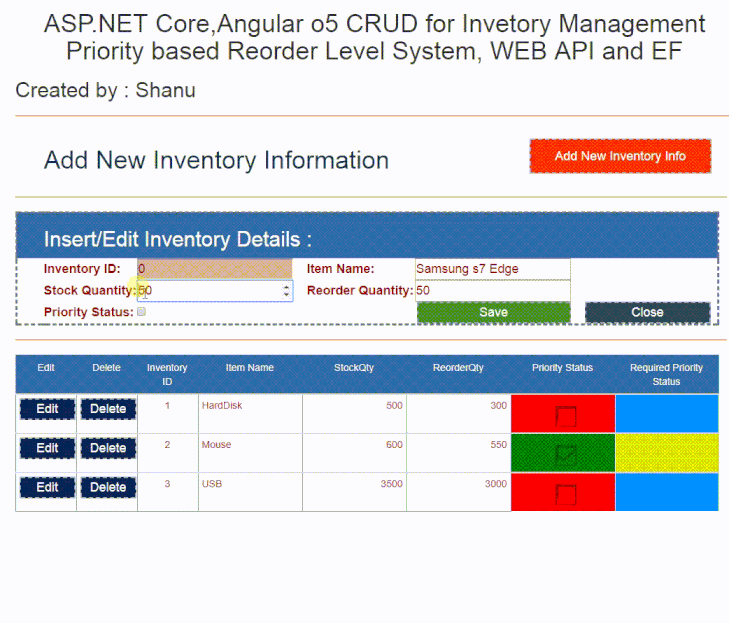 ASP.NET Core,Angular o5 CRUD for Invetory Management Priority based Reorder Level System, WEB API and EF

Created by : Shanu

Add New Inventory Information

Add New Inventory Info

Insert/Edit Inventory Details :

Inventory ID: 0

Item Name: Samsung s7 Edge

Stock Quantity: 50

Reorder Quantity: 50

Priority Status:

Save

Close

| Edit | Delete | Inventory ID | Item Name | StockQty | ReorderQty | Priority Status | Required Priority Status |
|---|---|---|---|---|---|---|---|
| Edit | Delete | 1 | HardDisk | 500 | 300 | | |
| Edit | Delete | 2 | Mouse | 600 | 550 | | |
| Edit | Delete | 3 | USB | 3500 | 3000 | | |